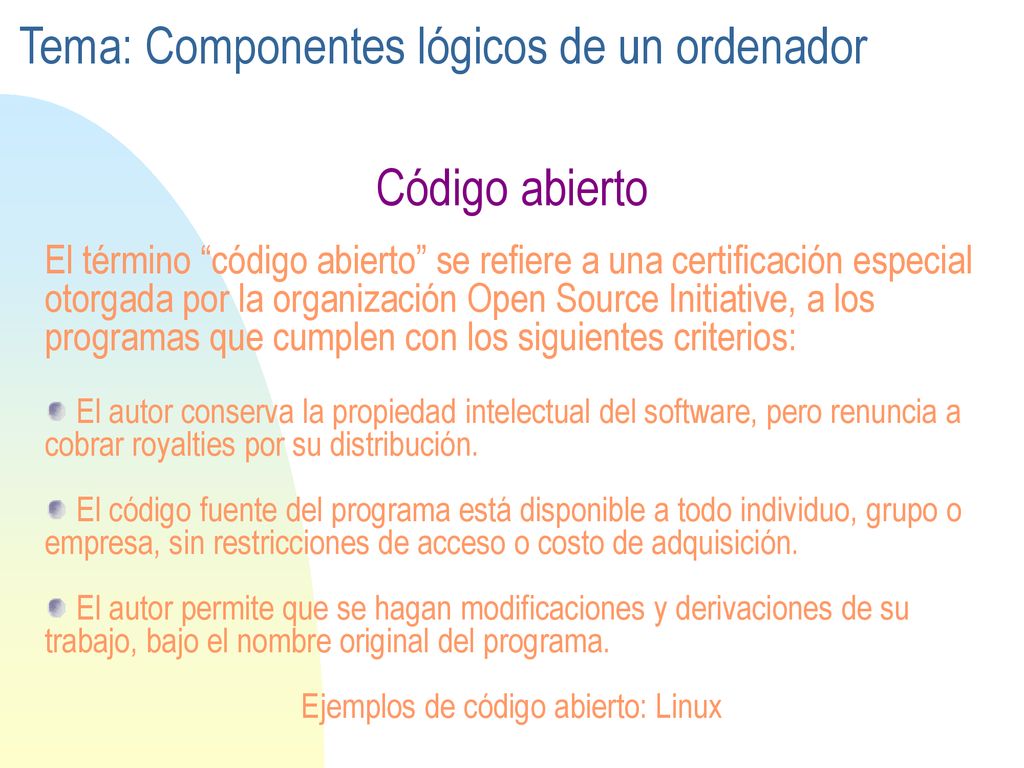 Tema: Componentes lógicos de un ordenador

Código abierto

El término “código abierto” se refiere a una certificación especial otorgada por la organización Open Source Initiative, a los programas que cumplen con los siguientes criterios:

El autor conserva la propiedad intelectual del software, pero renuncia a cobrar royalties por su distribución.

El código fuente del programa está disponible a todo individuo, grupo o empresa, sin restricciones de acceso o costo de adquisición.

El autor permite que se hagan modificaciones y derivaciones de su trabajo, bajo el nombre original del programa.

Ejemplos de código abierto: Linux